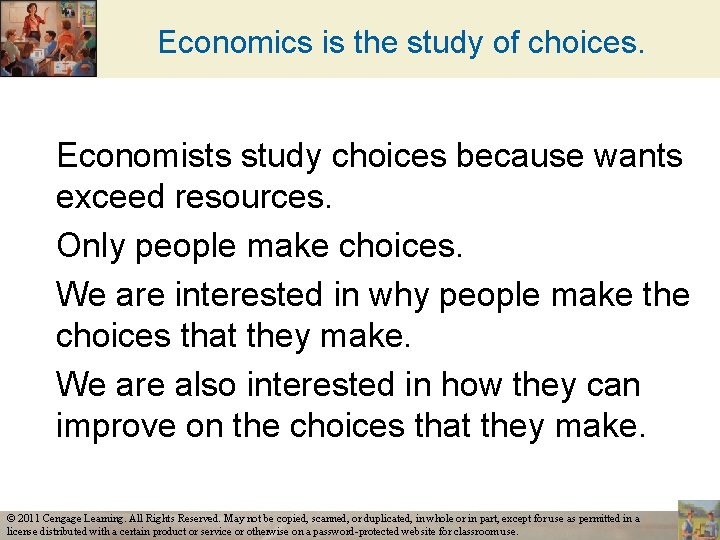 Economics is the study of choices.

Economists study choices because wants exceed resources.

Only people make choices.

We are interested in why people make the choices that they make.

We are also interested in how they can improve on the choices that they make.

© 2011 Cengage Learning. All Rights Reserved. May not be copied, scanned, or duplicated, in whole or in part, except for use as permitted in a license distributed with a certain product or service or otherwise on a password-protected website for classroom use.